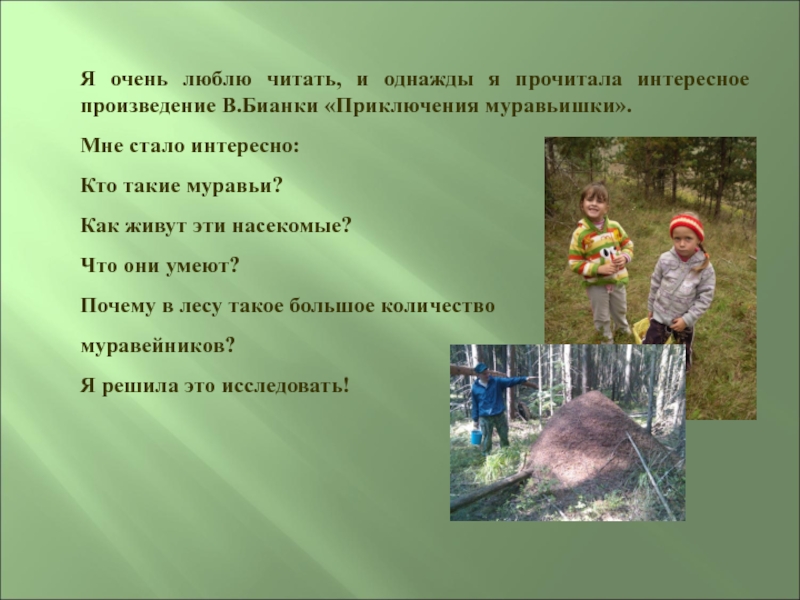 Я очень люблю читать, и однажды я прочитала интересное произведение В.Бианки «Приключения муравьишки».

Мне стало интересно:

Кто такие муравьи?

Как живут эти насекомые?

Что они умеют?

Почему в лесу такое большое количество

муравейников?

Я решила это исследовать!